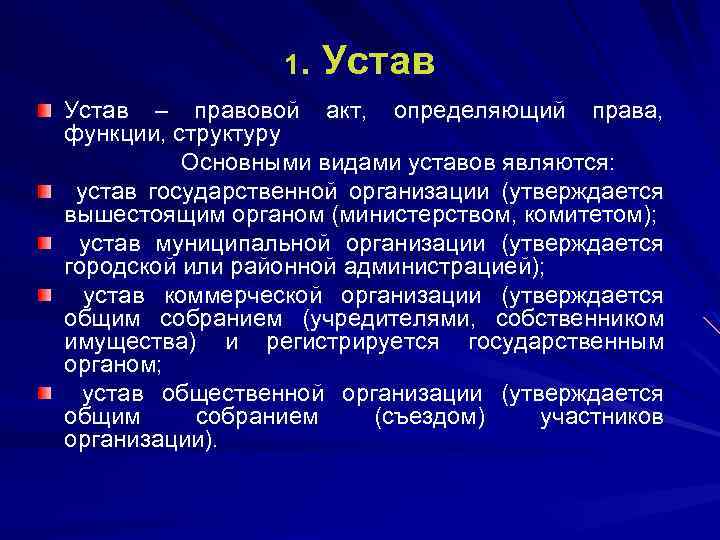 1. Устав

Устав – правовой акт, определяющий права, функции, структуру

Основными видами уставов являются:

устав государственной организации (утверждается вышестоящим органом (министерством, комитетом);

устав муниципальной организации (утверждается городской или районной администрацией);

устав коммерческой организации (утверждается общим собранием (учредителями, собственником имущества) и регистрируется государственным органом;

устав общественной организации (утверждается общим собранием (съездом) участников организации).